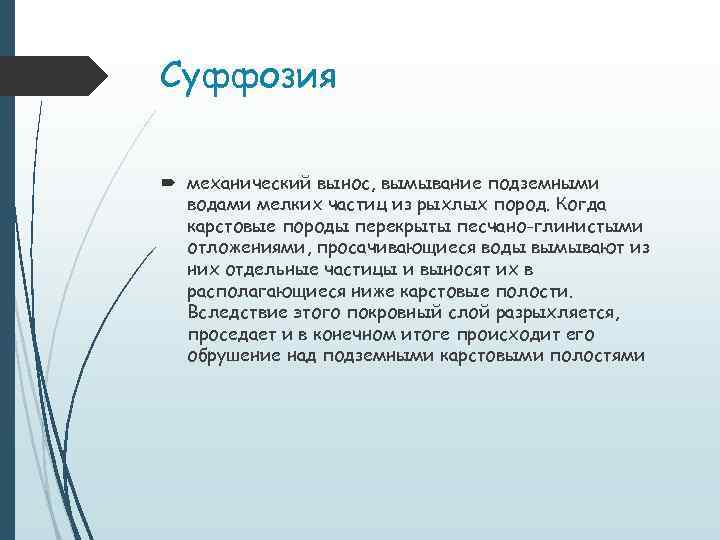 Суффозия

механический вынос, вымывание подземными водами мелких частиц из рыхлых пород. Когда карстовые породы перекрыты песчано-глинистыми отложениями, просачивающиеся воды вымывают из них отдельные частицы и выносят их в располагающиеся ниже карстовые полости. Вследствие этого покровный слой разрыхляется, проседает и в конечном итоге происходит его обрушение над подземными карстовыми полостями